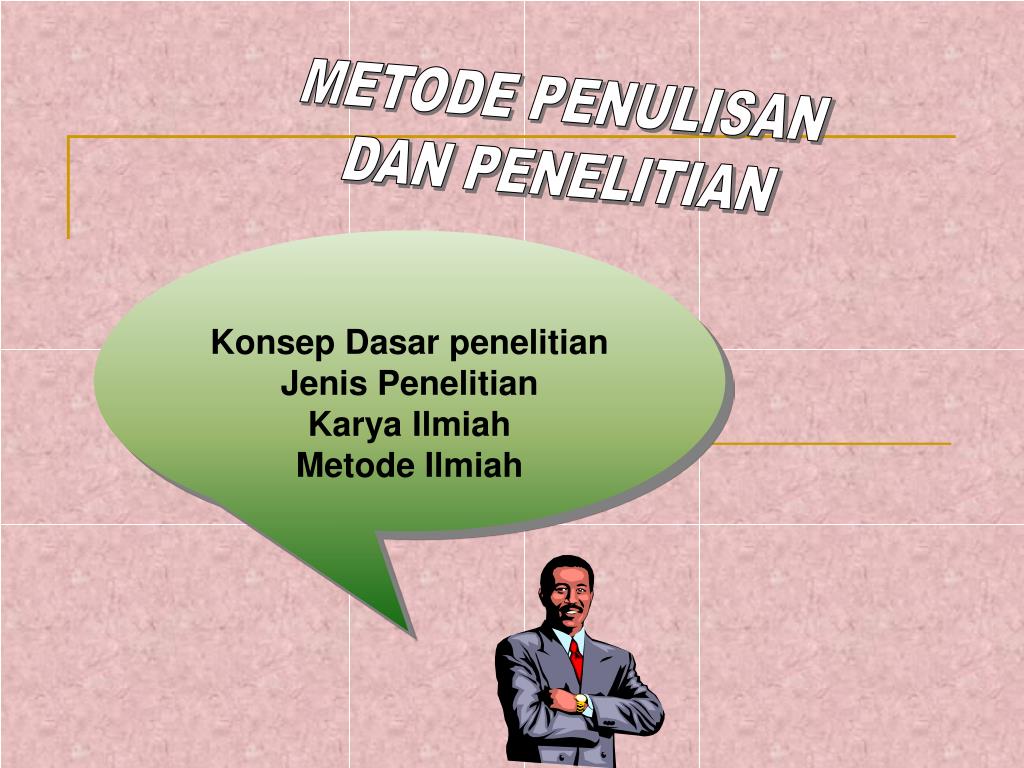 METODE PENULISAN DAN PENELITIAN

Konsep Dasar penelitian
Jenis Penelitian
Karya Ilmiah
Metode Ilmiah